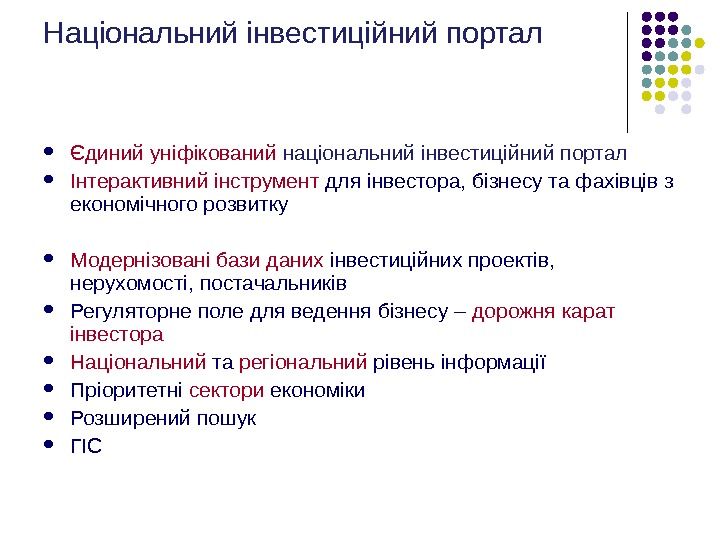 Національний інвестиційний портал

- Єдиний уніфікований національний інвестиційний портал
- Інтерактивний інструмент для інвестора, бізнесу та фахівців з економічного розвитку

- Модернізовані бази даних інвестиційних проектів, нерухомості, постачальників
- Регуляторне поле для ведення бізнесу – дорожня карат інвестора
- Національний та регіональний рівень інформації
- Пріоритетні сектори економіки
- Розширений пошук
- ГІС